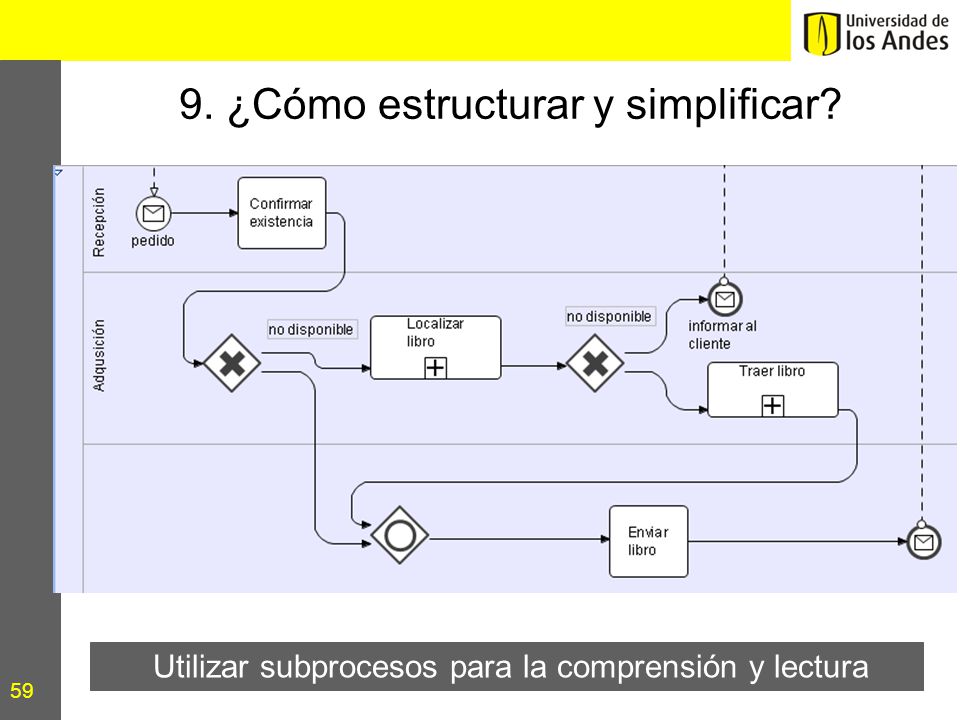 Universidad de los Andes

9. ¿Cómo estructurar y simplificar?

Recepción

pedido

Confirmar existencia

Adqusición

no disponible

Localizar libro

no disponible

informar al cliente

Traer libro

Enviar libro

Utilizar subprocesos para la comprensión y lectura

59